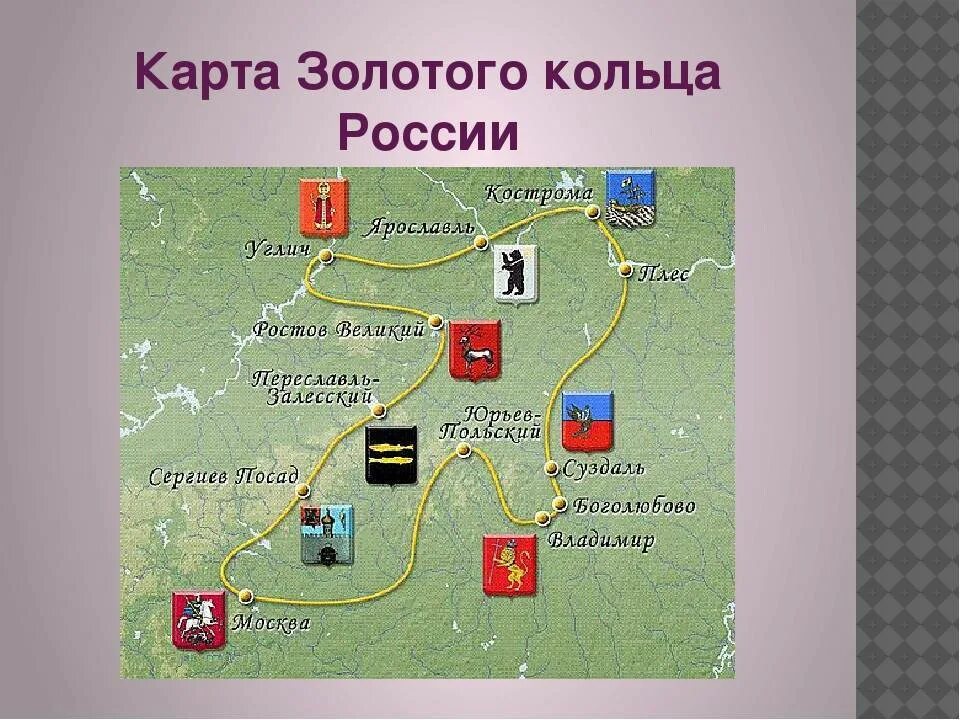 Карта Золотого кольца России

Кострома

Ярославль

Углич

Плес

Ростов Великий

Переславль-Залесский

Юрьев-Польский

Суздаль

Сергиев Посад

Боголюбово

Владимир

Москва